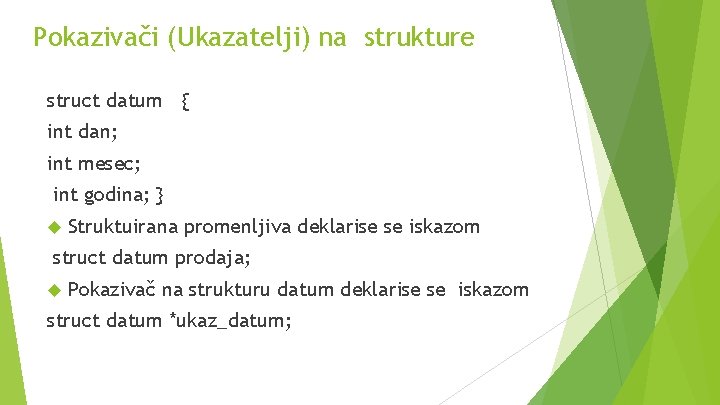 Pokazivači (Ukazatelji) na strukture

struct datum {

int dan;

int mesec;

int godina; }

Struktuirana promenljiva deklarise se iskazom

struct datum prodaja;

Pokazivač na strukturu datum deklarise se iskazom

struct datum *ukaz_datum;